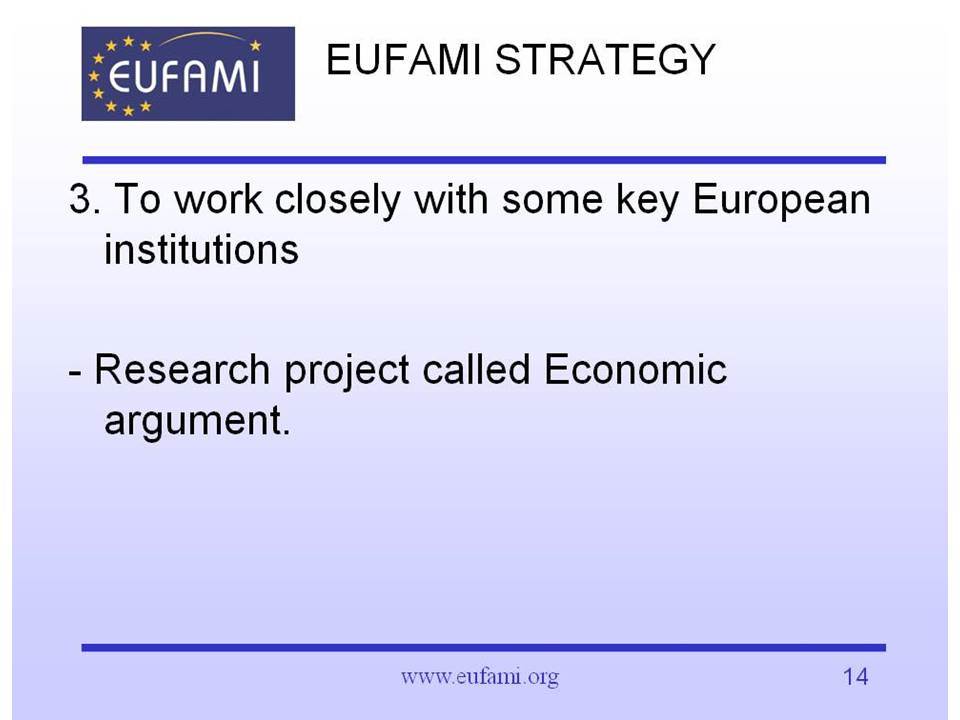 EUFAMI

EUFAMI STRATEGY

3. To work closely with some key European institutions

- Research project called Economic argument.

www.eufami.org

14